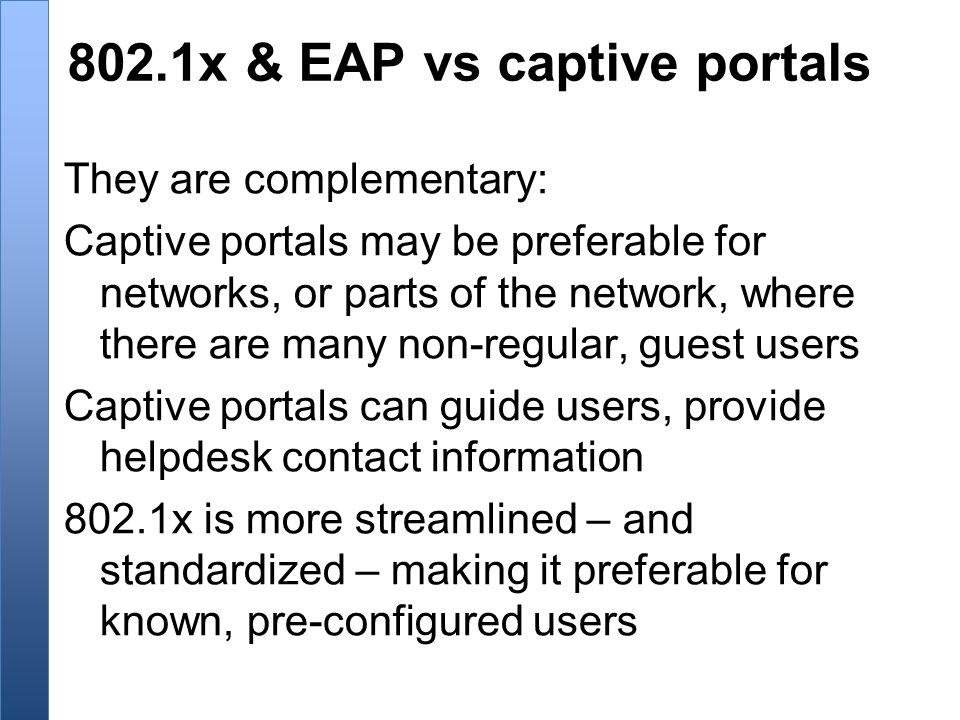 802.1x & EAP vs captive portals

They are complementary:

Captive portals may be preferable for networks, or parts of the network, where there are many non-regular, guest users

Captive portals can guide users, provide helpdesk contact information

802.1x is more streamlined – and standardized – making it preferable for known, pre-configured users